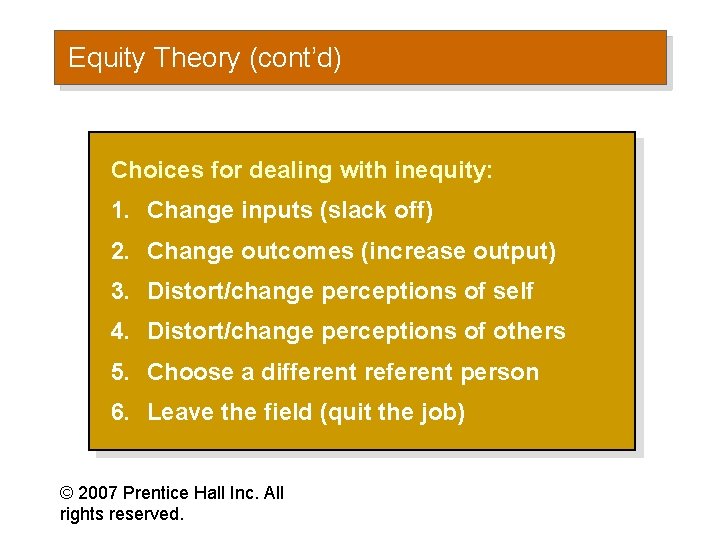 Equity Theory (cont'd)

Choices for dealing with inequity:

1. Change inputs (slack off)
2. Change outcomes (increase output)
3. Distort/change perceptions of self
4. Distort/change perceptions of others
5. Choose a different referent person
6. Leave the field (quit the job)

© 2007 Prentice Hall Inc. All rights reserved.